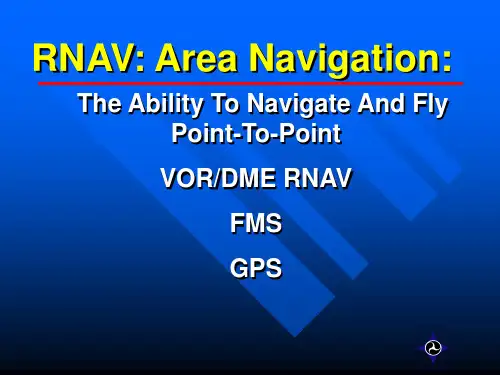 RNAV: Area Navigation:

The Ability To Navigate And Fly Point-To-Point

VOR/DME RNAV

FMS

GPS